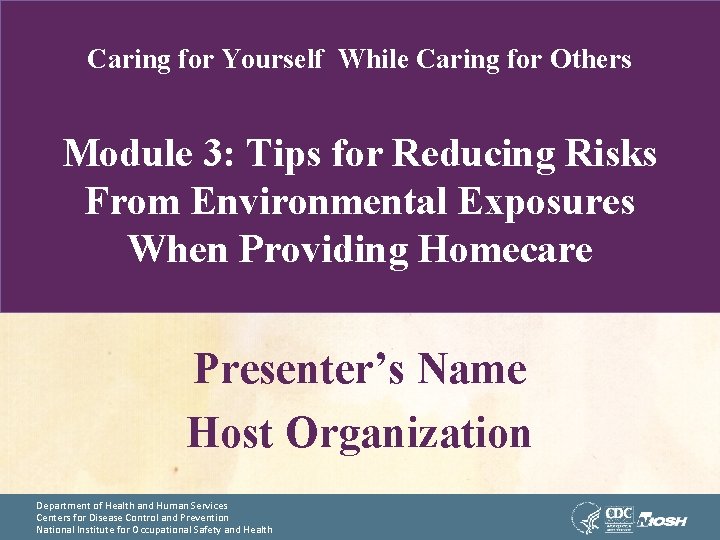 Caring for Yourself While Caring for Others

Module 3: Tips for Reducing Risks From Environmental Exposures When Providing Homecare

Presenter's Name
Host Organization

Department of Health and Human Services
Centers for Disease Control and Prevention
National Institute for Occupational Safety and Health

CDC NIOSH